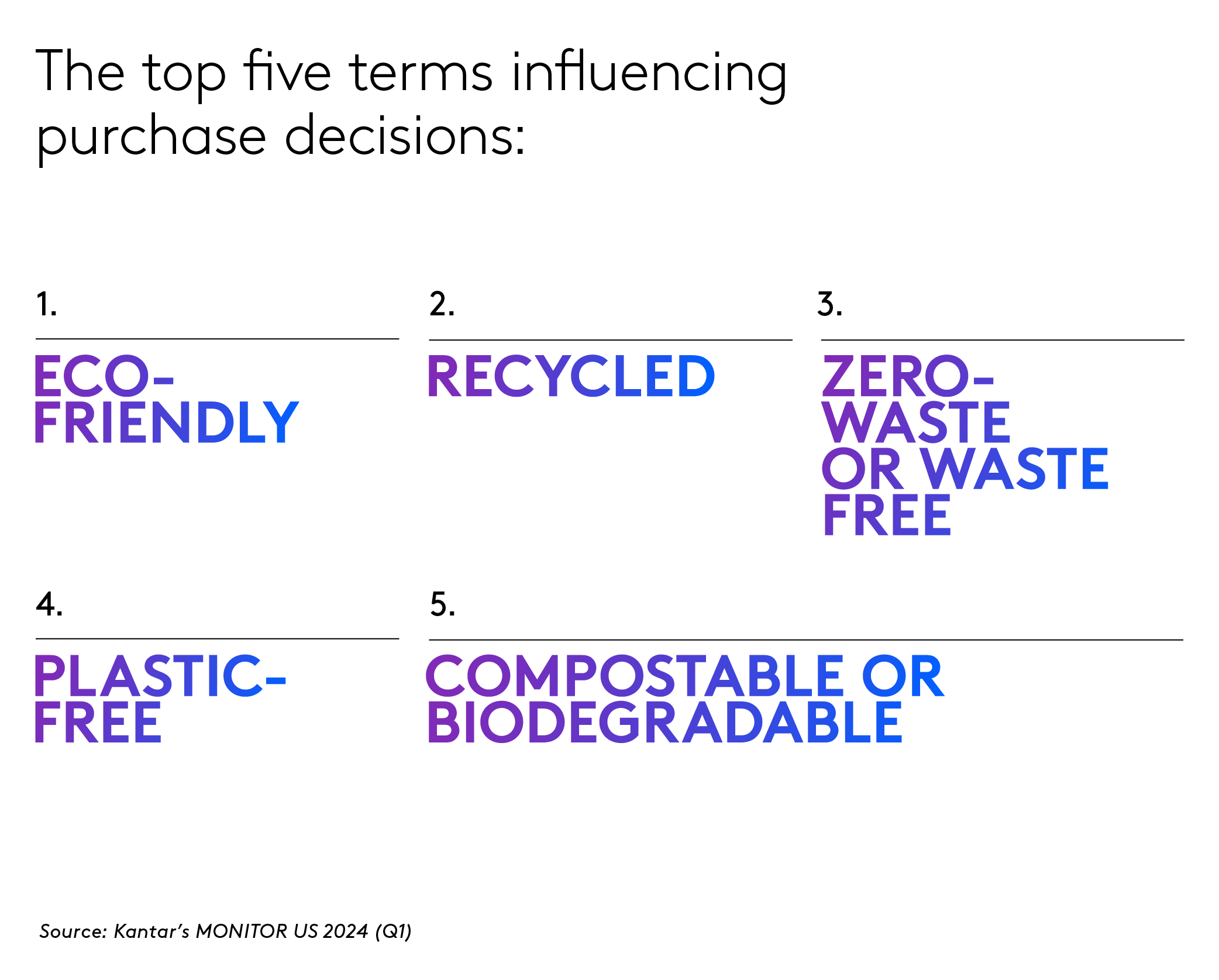 The top five terms influencing purchase decisions:

1.

ECO-FRIENDLY

2.

RECYCLED

3.

ZERO-WASTE OR WASTE FREE

4.

PLASTIC-FREE

5.

COMPOSTABLE OR BIODEGRADABLE

Source: Kantar's MONITOR US 2024 (Q1)